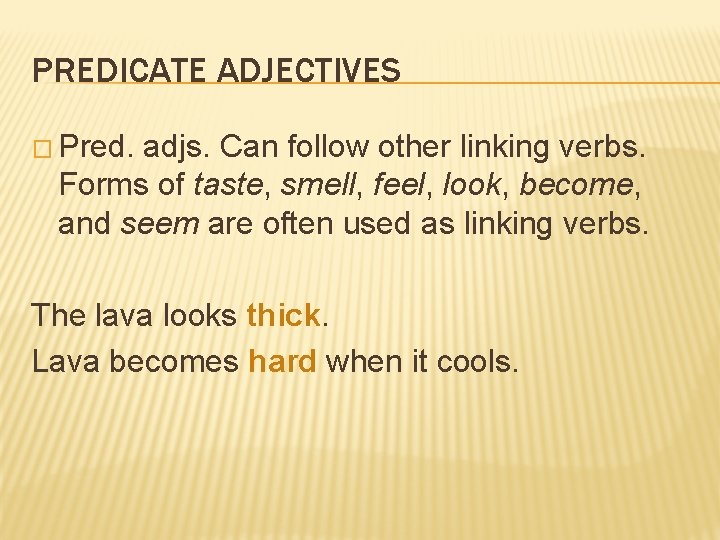 PREDICATE ADJECTIVES

□ Pred. adjs. Can follow other linking verbs. Forms of taste, smell, feel, look, become, and seem are often used as linking verbs.

The lava looks thick.

Lava becomes hard when it cools.